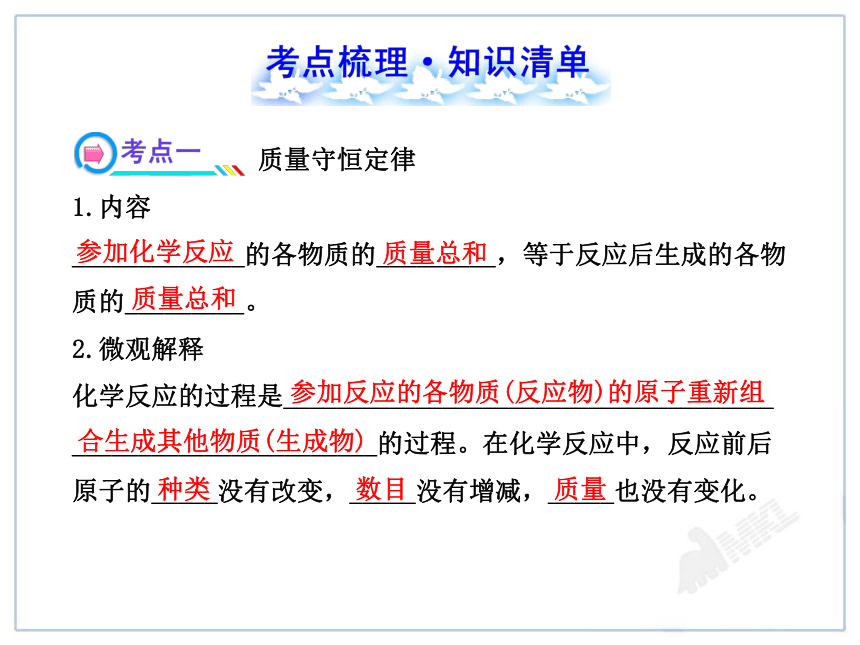 考点梳理·知识清单

考点一 质量守恒定律

1.内容

参加化学反应的各物质的质量总和，等于反应后生成的各物质的质量总和。

2.微观解释

化学反应的过程是参加反应的各物质(反应物)的原子重新组合生成其他物质(生成物)的过程。在化学反应中，反应前后原子的种类没有改变，数目没有增减，质量也没有变化。